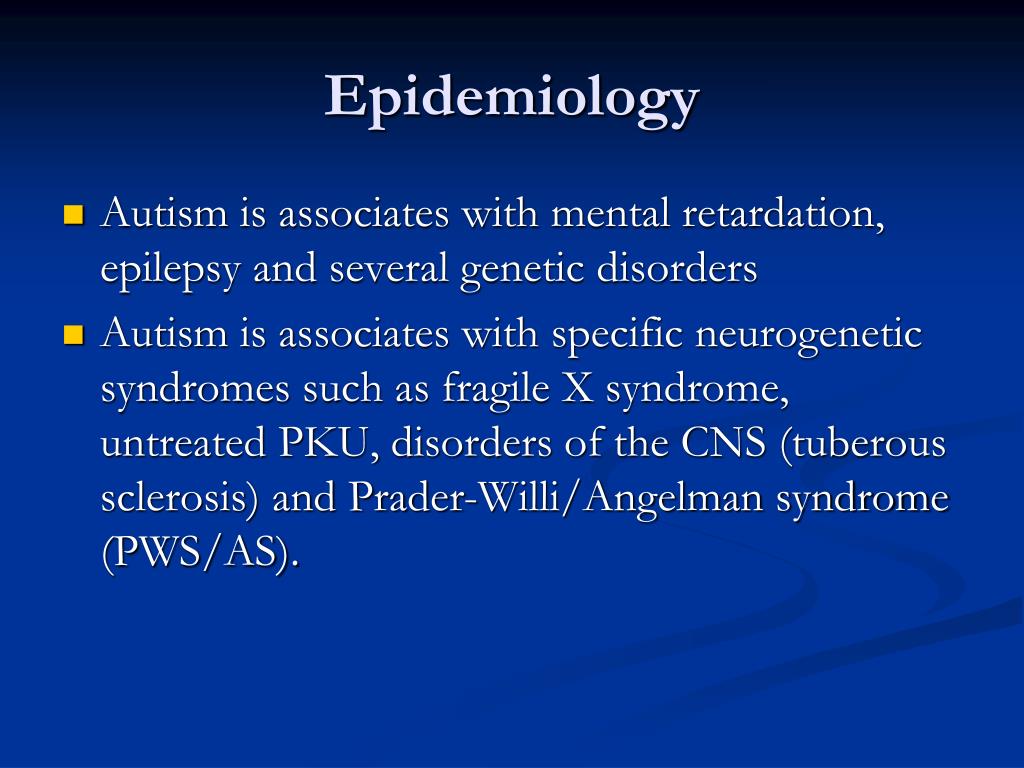 Epidemiology

Autism is associates with mental retardation, epilepsy and several genetic disorders

Autism is associates with specific neurogenetic syndromes such as fragile X syndrome, untreated PKU, disorders of the CNS (tuberous sclerosis) and Prader-Willi/Angelman syndrome (PWS/AS).